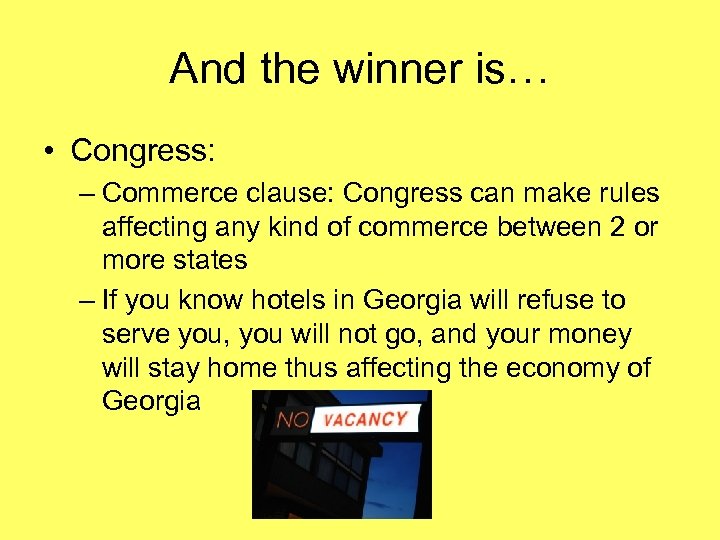 And the winner is…

• Congress:

– Commerce clause: Congress can make rules affecting any kind of commerce between 2 or more states

– If you know hotels in Georgia will refuse to serve you, you will not go, and your money will stay home thus affecting the economy of Georgia

NO VACANCY